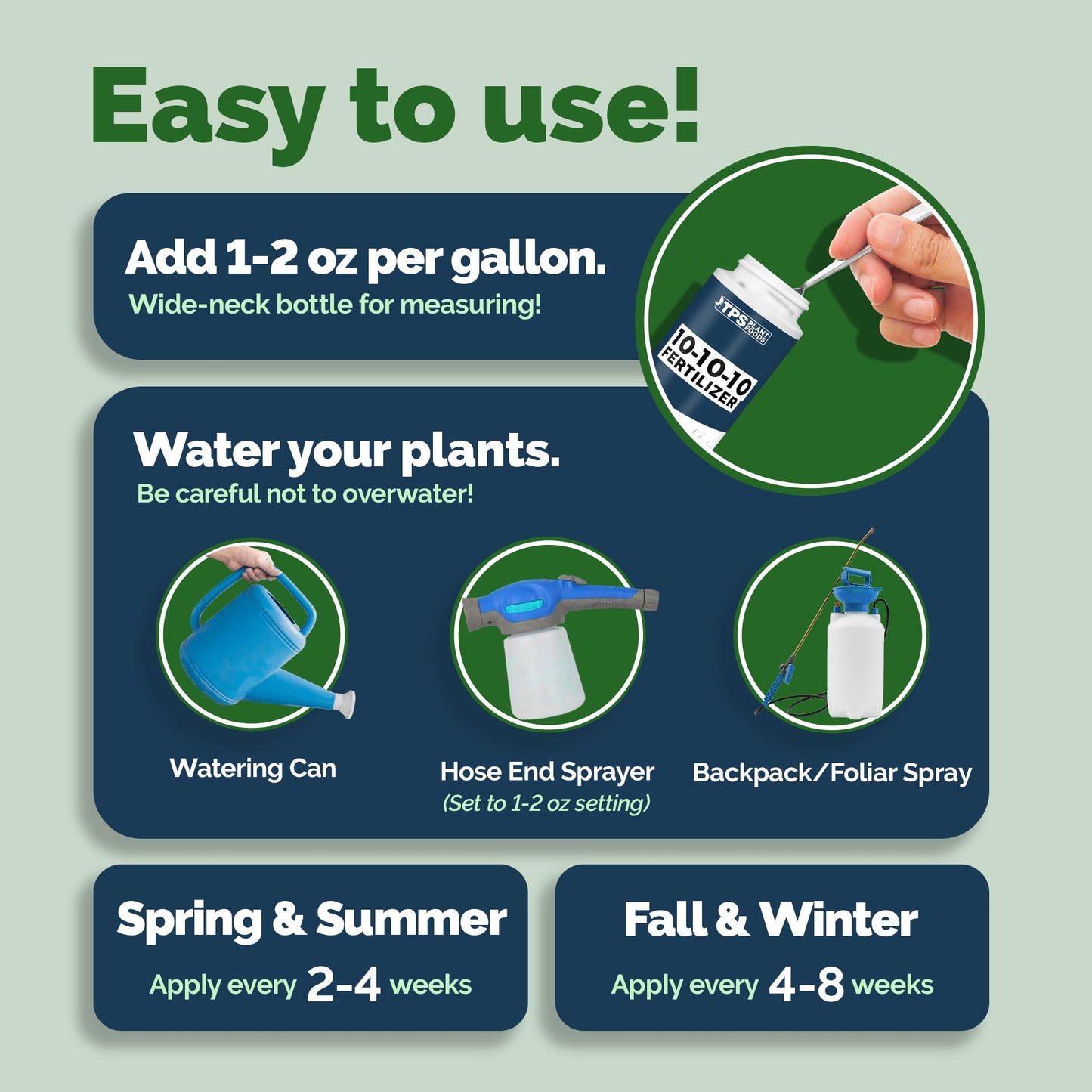 Easy to use!

Add 1-2 oz per gallon.
Wide-neck bottle for measuring!

TPS PLANT FOODS
10-10-10 FERTILIZER

Water your plants.
Be careful not to overwater!

Watering Can

Hose End Sprayer
(Set to 1-2 oz setting)

Backpack/Foliar Spray

Spring & Summer
Apply every 2-4 weeks

Fall & Winter
Apply every 4-8 weeks